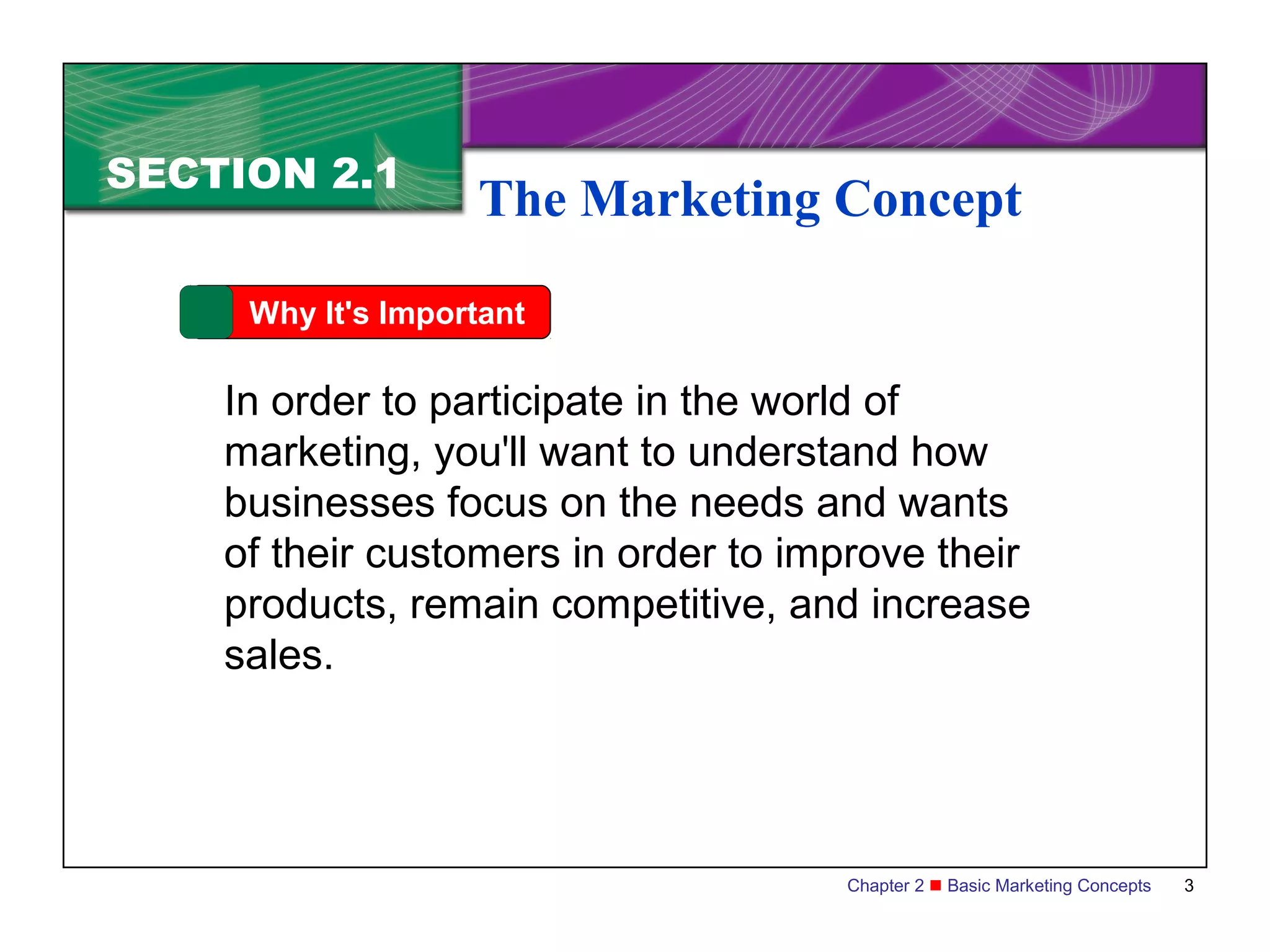 SECTION 2.1

The Marketing Concept

Why It's Important

In order to participate in the world of marketing, you'll want to understand how businesses focus on the needs and wants of their customers in order to improve their products, remain competitive, and increase sales.

Chapter 2 ■ Basic Marketing Concepts 3